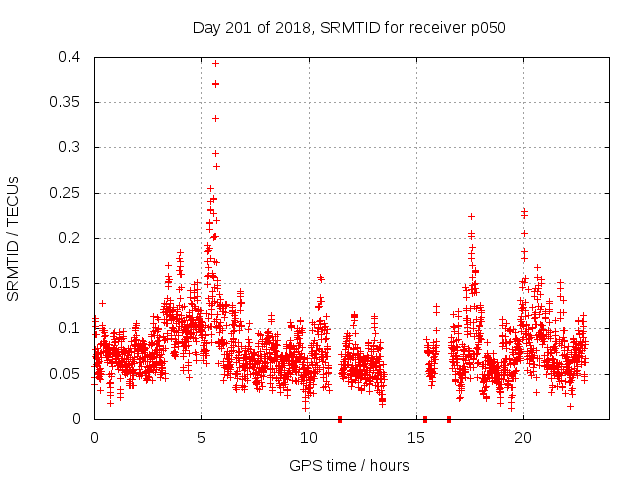 Day 201 of 2018, SRMTID for receiver p050

SRMTID / TECUs

0.4
0.35
0.3
0.25
0.2
0.15
0.1
0.05
0

0
5
10
15
20

GPS time / hours